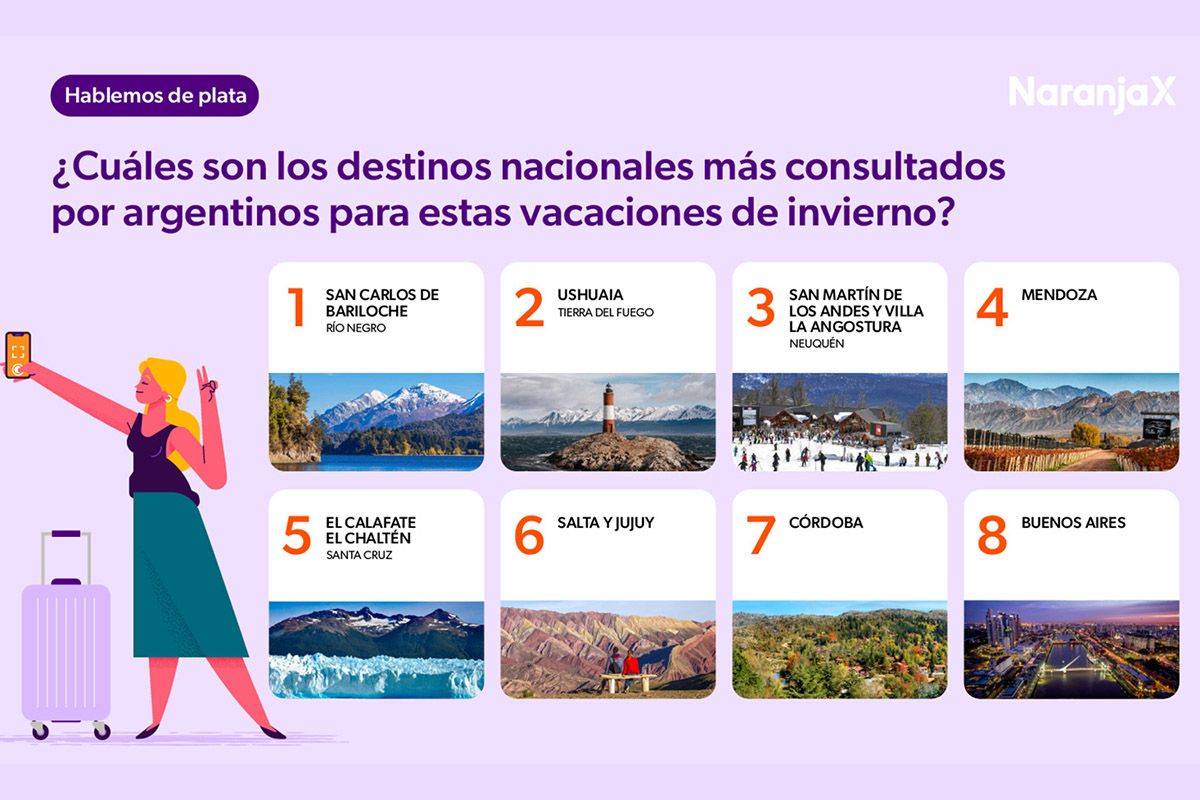 Hablemos de plata

NaranjaX

¿Cuáles son los destinos nacionales más consultados por argentinos para estas vacaciones de invierno?

1 SAN CARLOS DE BARILOCHE
RÍO NEGRO

2 USHUAIA
TIERRA DEL FUEGO

3 SAN MARTÍN DE LOS ANDES Y VILLA LA ANGOSTURA
NEUQUÉN

4 MENDOZA

5 EL CALAFATE EL CHALTÉN
SANTA CRUZ

6 SALTA Y JUJUY

7 CÓRDOBA

8 BUENOS AIRES